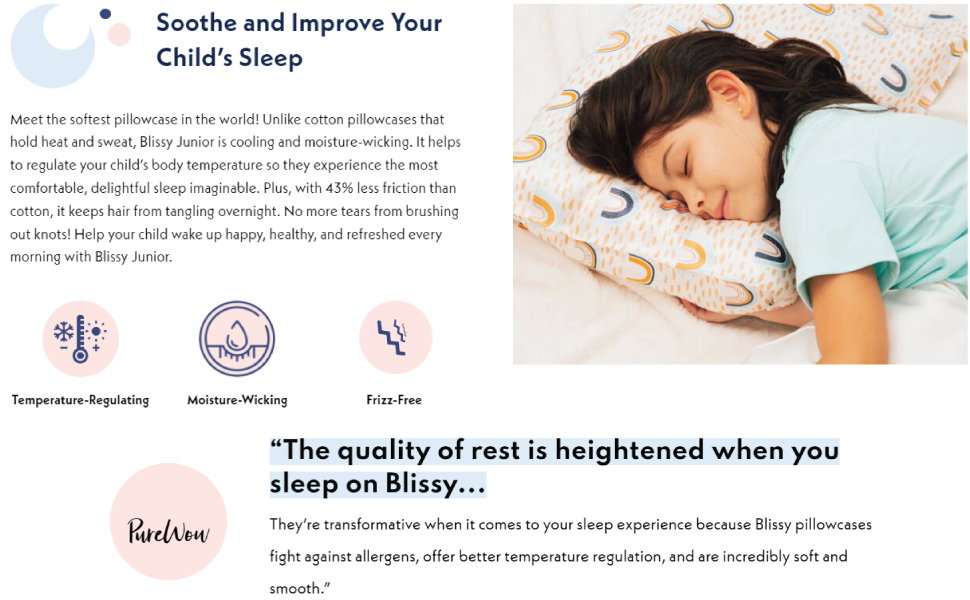 Soothe and Improve Your Child's Sleep

Meet the softest pillowcase in the world! Unlike cotton pillowcases that hold heat and sweat, Blissy Junior is cooling and moisture-wicking. It helps to regulate your child's body temperature so they experience the most comfortable, delightful sleep imaginable. Plus, with 43% less friction than cotton, it keeps hair from tangling overnight. No more tears from brushing out knots! Help your child wake up happy, healthy, and refreshed every morning with Blissy Junior.

Temperature-Regulating

Moisture-Wicking

Frizz-Free

PureWow

"The quality of rest is heightened when you sleep on Blissy...

They're transformative when it comes to your sleep experience because Blissy pillowcases fight against allergens, offer better temperature regulation, and are incredibly soft and smooth."